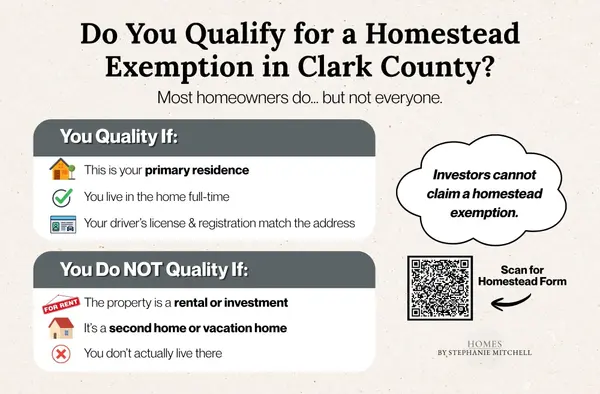 Do You Qualify for a Homestead Exemption in Clark County?

Most homeowners do... but not everyone.

You Quality If:

This is your **primary residence**

You live in the home full-time

Your driver's license & registration match the address

You Do NOT Quality If:

FOR RENT

The property is a **rental or investment**

It's a **second home or vacation home**

You don't actually live there

Investors cannot claim a homestead exemption.

Scan for Homestead Form

HOMES
BY STEPHANIE MITCHELL